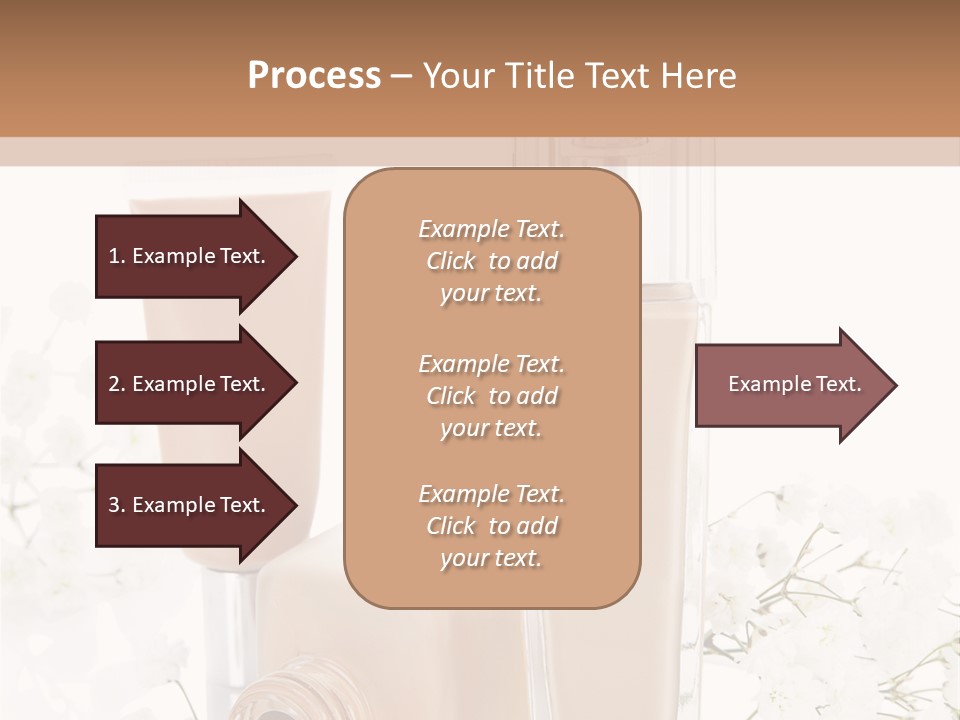 Process – Your Title Text Here

1. Example Text.

2. Example Text.

3. Example Text.

Example Text. Click to add your text.

Example Text. Click to add your text.

Example Text. Click to add your text.

Example Text.